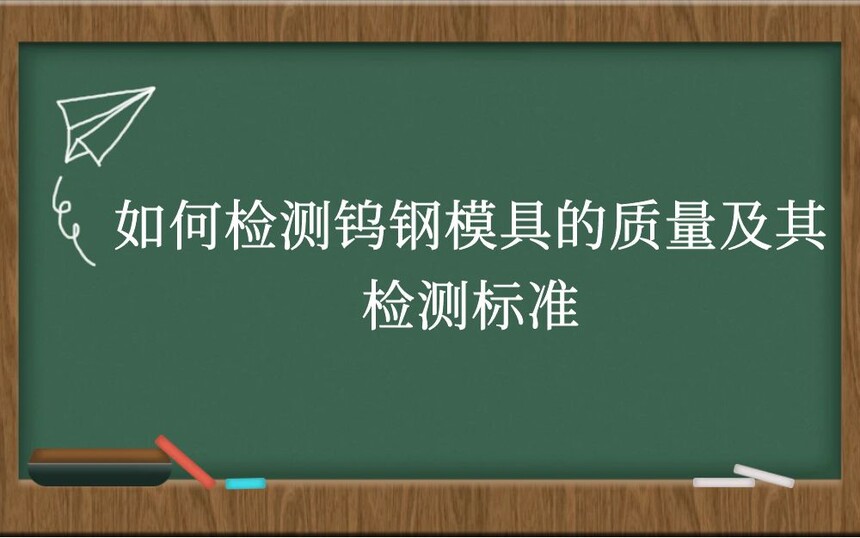 如何检测钨钢模具的质量及其检测标准